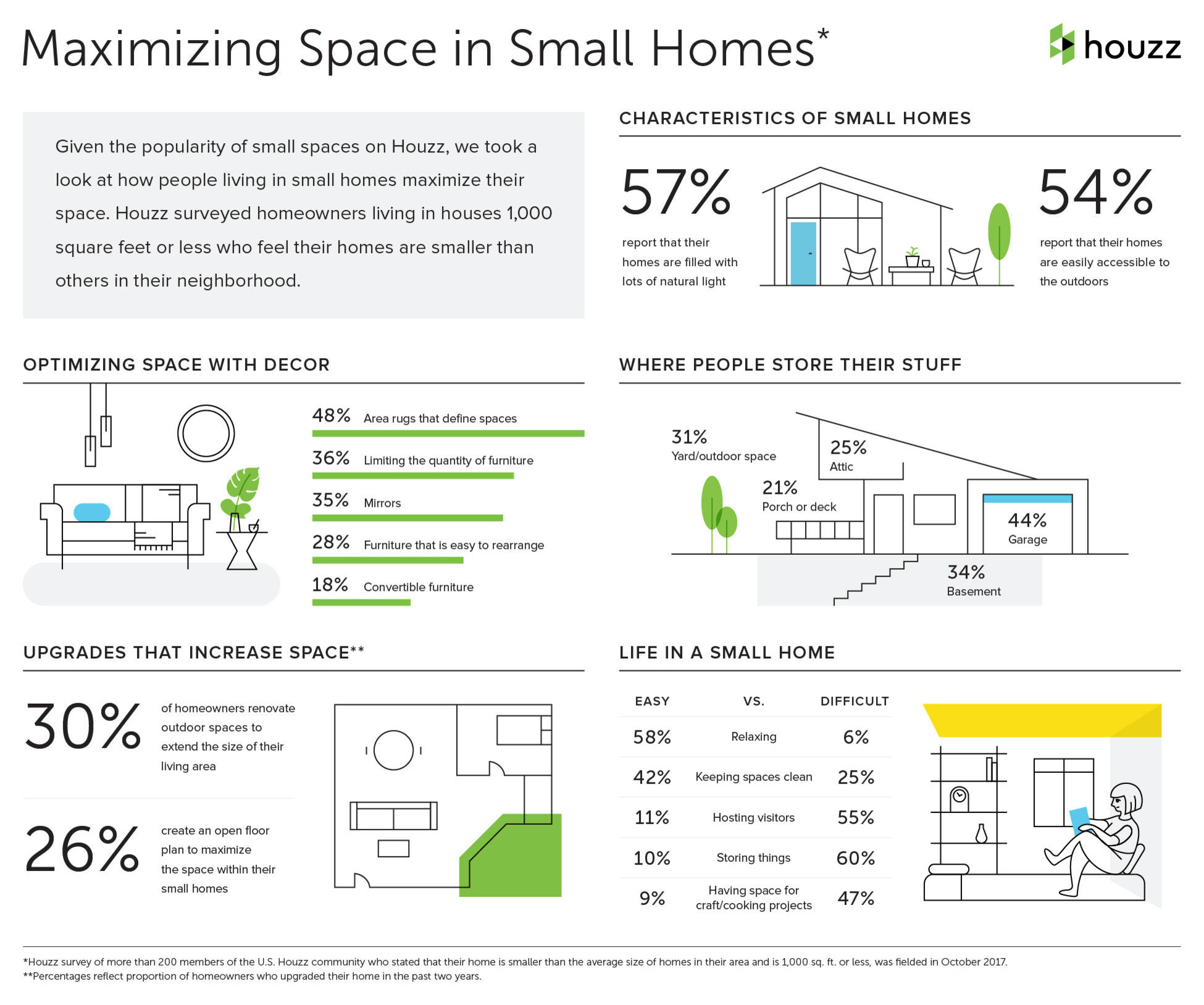 Maximizing Space in Small Homes*

houzz

Given the popularity of small spaces on Houzz, we took a look at how people living in small homes maximize their space. Houzz surveyed homeowners living in houses 1,000 square feet or less who feel their homes are smaller than others in their neighborhood.

CHARACTERISTICS OF SMALL HOMES

57%
report that their homes are filled with lots of natural light

54%
report that their homes are easily accessible to the outdoors

OPTIMIZING SPACE WITH DECOR

48% Area rugs that define spaces
36% Limiting the quantity of furniture
35% Mirrors
28% Furniture that is easy to rearrange
18% Convertible furniture

WHERE PEOPLE STORE THEIR STUFF

31%
Yard/outdoor space

25%
Attic

21%
Porch or deck

44%
Garage

34%
Basement

UPGRADES THAT INCREASE SPACE**

30% of homeowners renovate outdoor spaces to extend the size of their living area

26% create an open floor plan to maximize the space within their small homes

LIFE IN A SMALL HOME

| EASY | VS. | DIFFICULT |
|---|---|---|
| 58% | Relaxing | 6% |
| 42% | Keeping spaces clean | 25% |
| 11% | Hosting visitors | 55% |
| 10% | Storing things | 60% |
| 9% | Having space for craft/cooking projects | 47% |

*Houzz survey of more than 200 members of the U.S. Houzz community who stated that their home is smaller than the average size of homes in their area and is 1,000 sq. ft. or less, was fielded in October 2017.
**Percentages reflect proportion of homeowners who upgraded their home in the past two years.